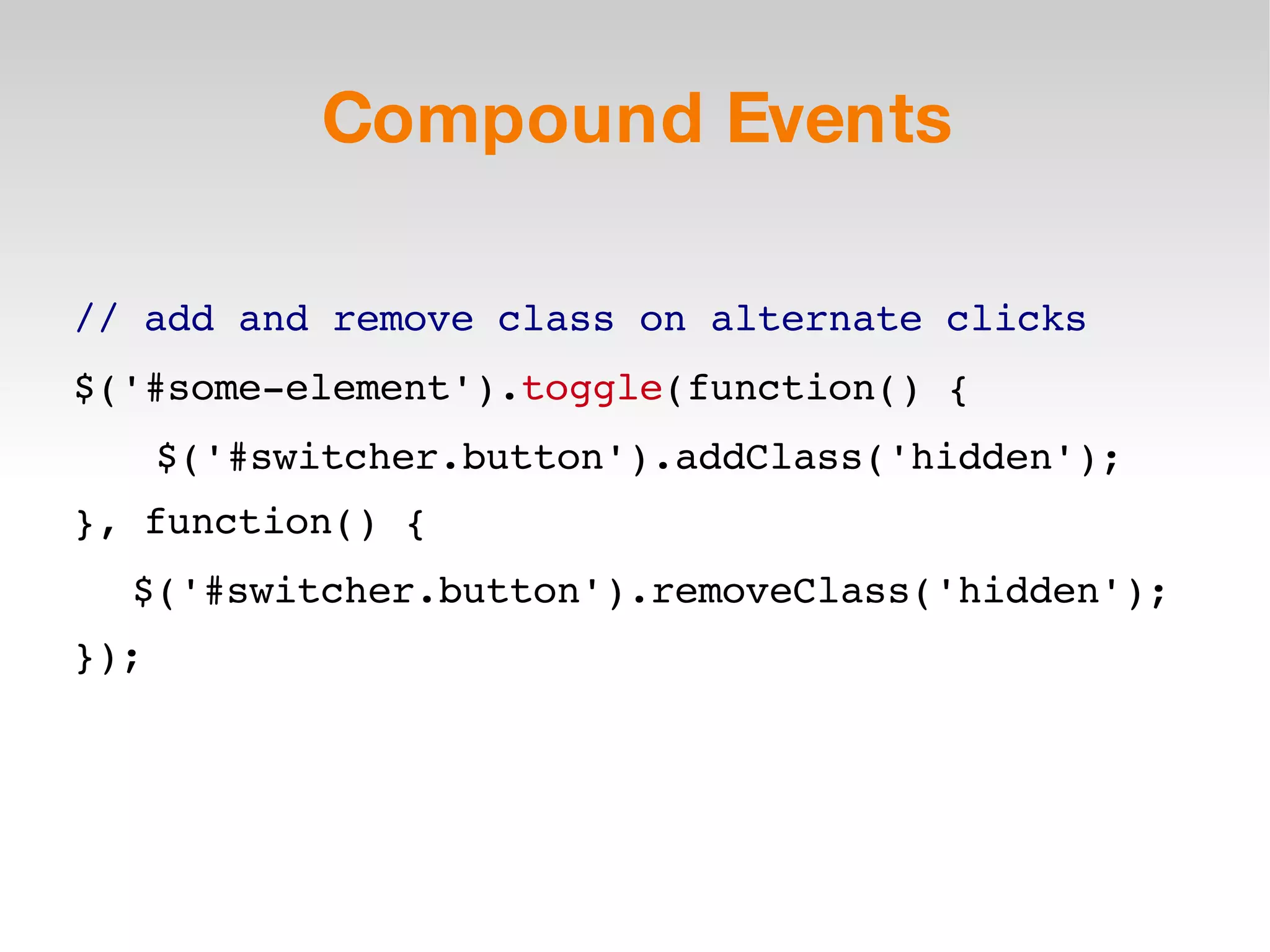 Compound Events

// add and remove class on alternate clicks
$('#some-element').toggle(function() {
   $('#switcher.button').addClass('hidden');
}, function() {
  $('#switcher.button').removeClass('hidden');
});